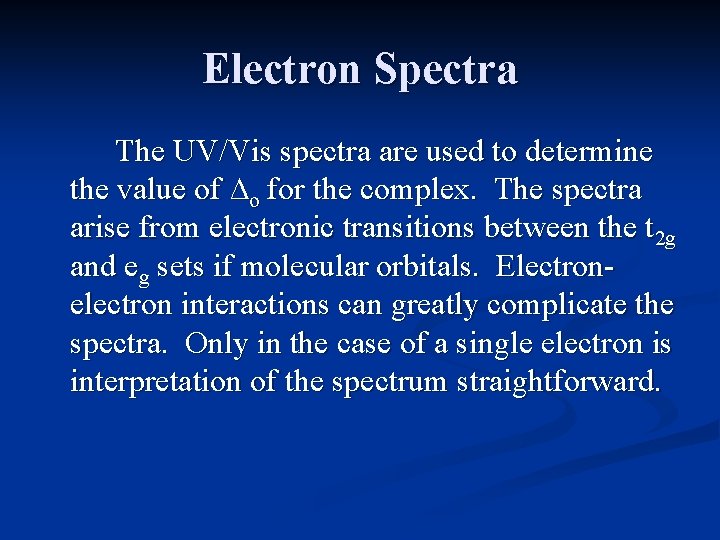 Electron Spectra

The UV/Vis spectra are used to determine the value of $\Delta_o$ for the complex. The spectra arise from electronic transitions between the $t_{2g}$ and $e_g$ sets if molecular orbitals. Electron-electron interactions can greatly complicate the spectra. Only in the case of a single electron is interpretation of the spectrum straightforward.